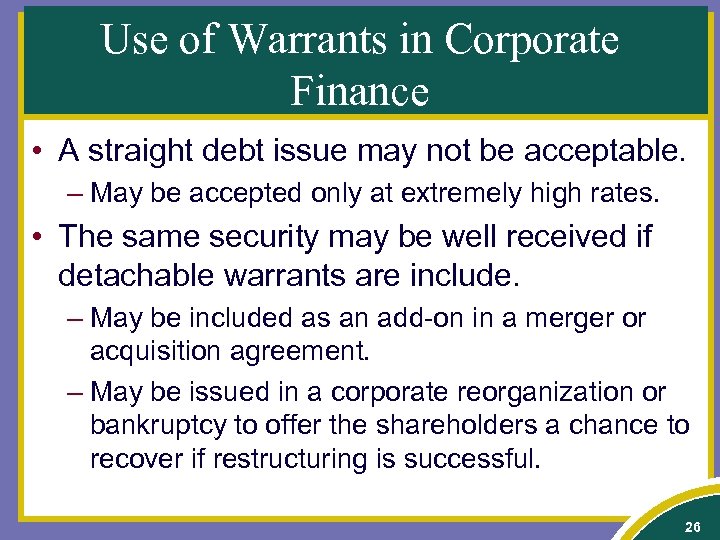 Use of Warrants in Corporate Finance

• A straight debt issue may not be acceptable.

– May be accepted only at extremely high rates.

• The same security may be well received if detachable warrants are include.

– May be included as an add-on in a merger or acquisition agreement.

– May be issued in a corporate reorganization or bankruptcy to offer the shareholders a chance to recover if restructuring is successful.

26